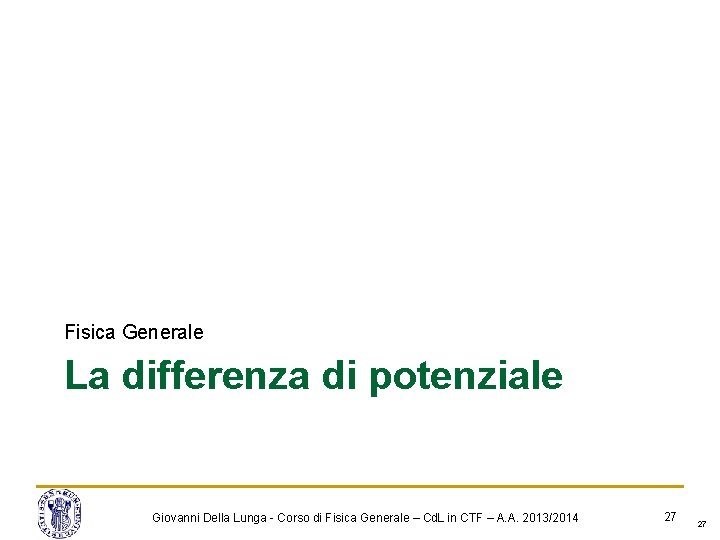 Fisica Generale

La differenza di potenziale

Giovanni Della Lunga - Corso di Fisica Generale – CdL in CTF – A.A. 2013/2014

27

27